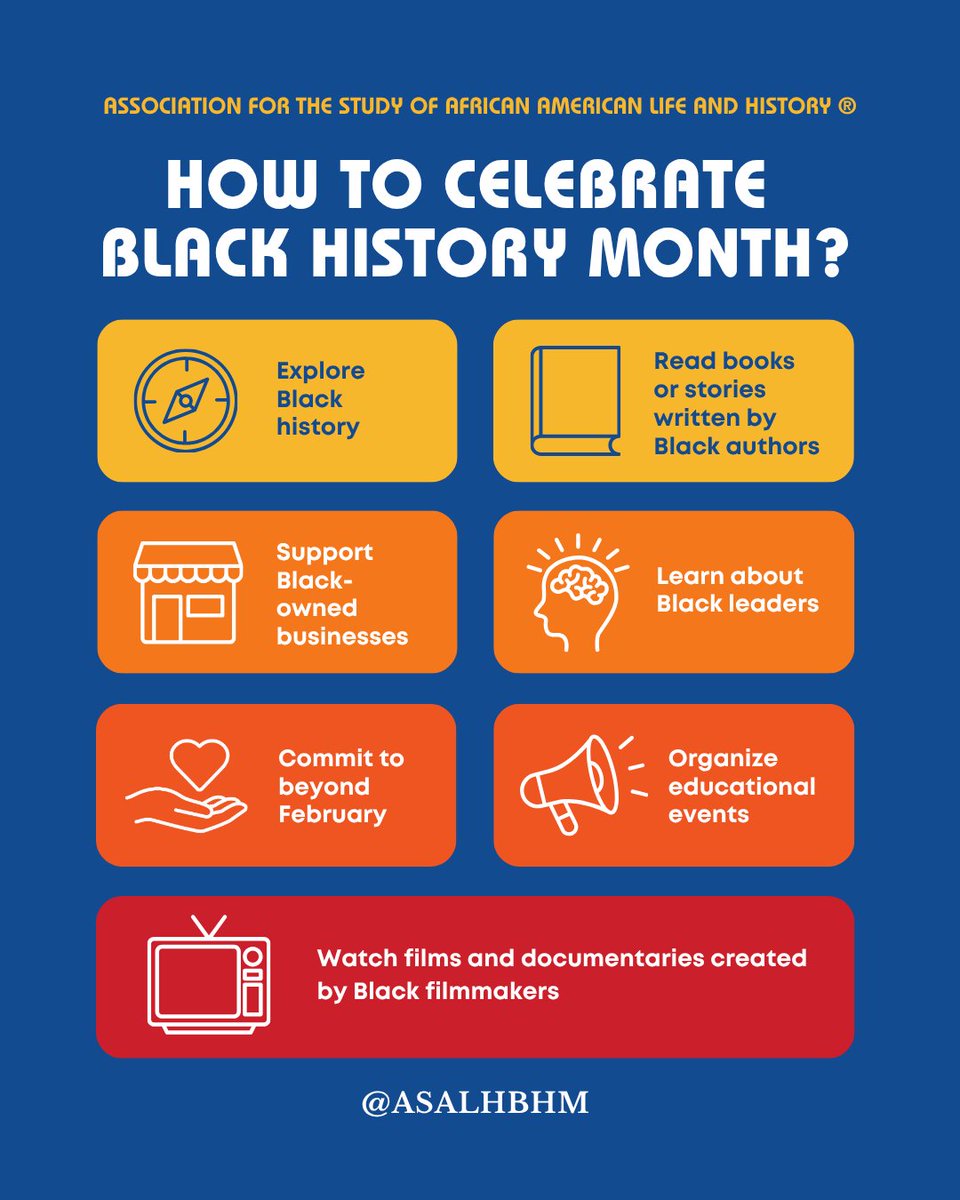 ASSOCIATION FOR THE STUDY OF AFRICAN AMERICAN LIFE AND HISTORY ®

HOW TO CELEBRATE BLACK HISTORY MONTH?

Explore Black history

Read books or stories written by Black authors

Support Black-owned businesses

Learn about Black leaders

Commit to beyond February

Organize educational events

Watch films and documentaries created by Black filmmakers

@ASALHBHM